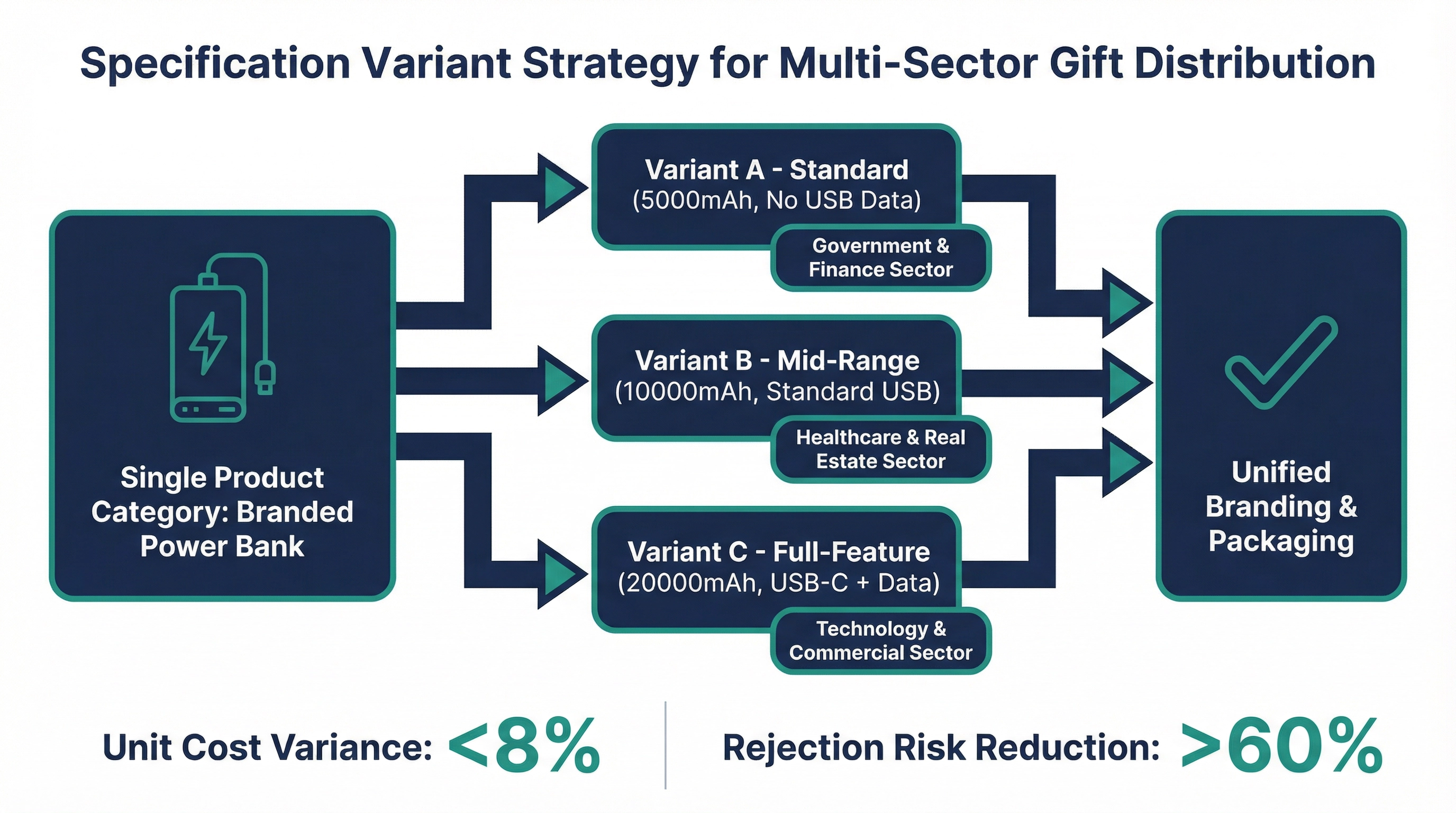 Specification Variant Strategy for Multi-Sector Gift Distribution

Single Product Category: Branded Power Bank

Variant A - Standard
(5000mAh, No USB Data)

Government & Finance Sector

Variant B - Mid-Range
(10000mAh, Standard USB)

Healthcare & Real Estate Sector

Variant C - Full-Feature
(20000mAh, USB-C + Data)

Technology & Commercial Sector

Unified Branding & Packaging

Unit Cost Variance: <8%

Rejection Risk Reduction: >60%